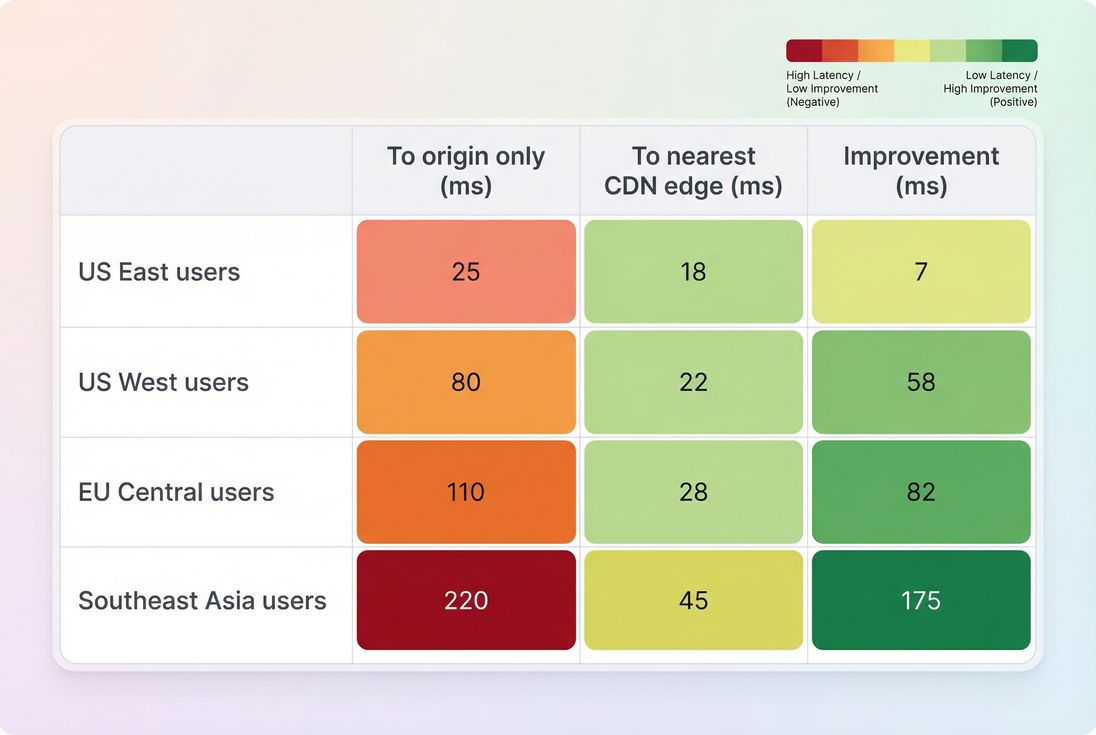 High Latency / Low Improvement (Negative)

Low Latency / High Improvement (Positive)

| | To origin only (ms) | To nearest CDN edge (ms) | Improvement (ms) |
|---|---|---|---|
| US East users | 25 | 18 | 7 |
| US West users | 80 | 22 | 58 |
| EU Central users | 110 | 28 | 82 |
| Southeast Asia users | 220 | 45 | 175 |